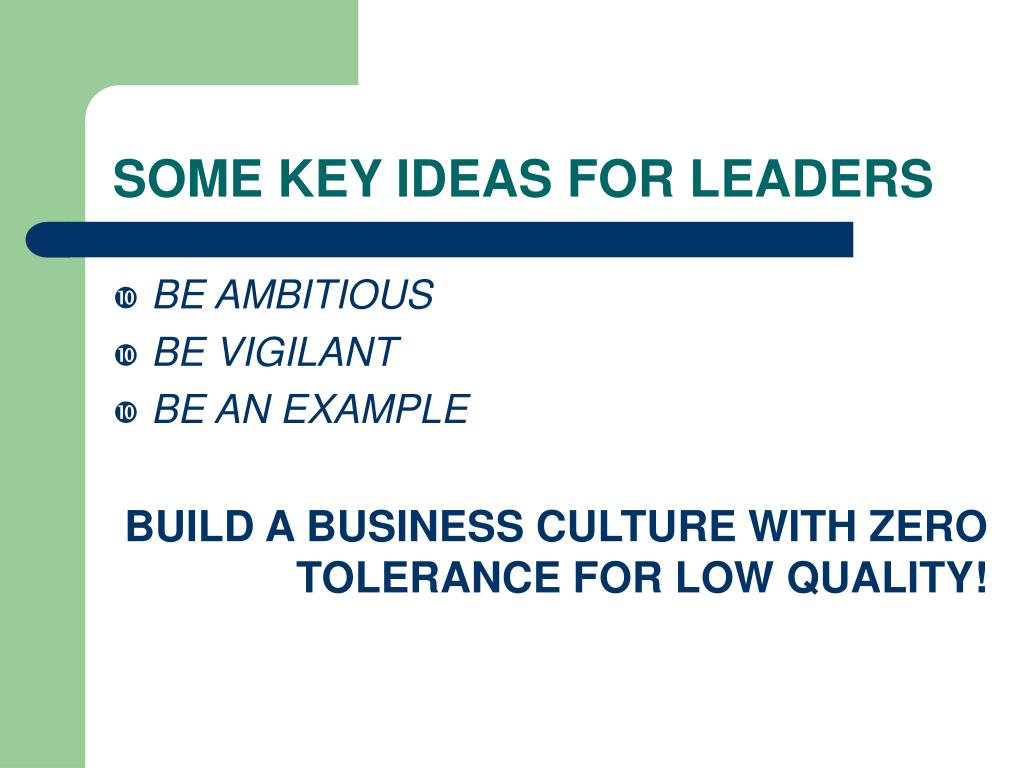 SOME KEY IDEAS FOR LEADERS

- BE AMBITIOUS
- BE VIGILANT
- BE AN EXAMPLE

BUILD A BUSINESS CULTURE WITH ZERO TOLERANCE FOR LOW QUALITY!